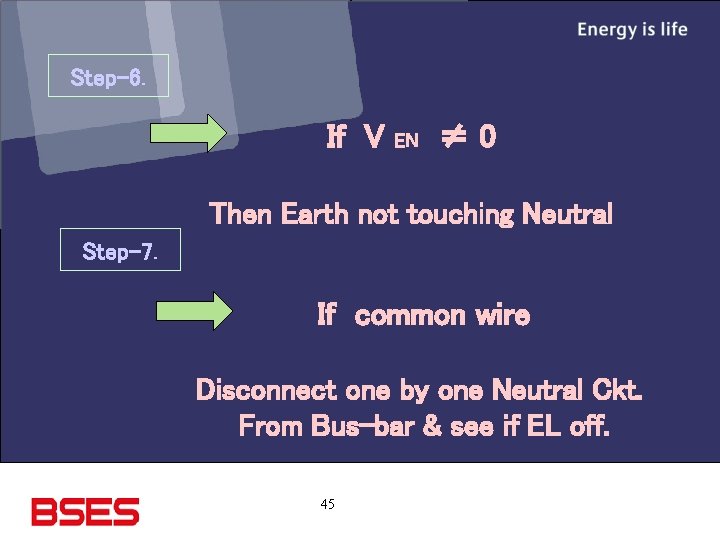 Energy is life

Step-6.

If $V_{EN} \neq 0$

Then Earth not touching Neutral

Step-7.

If common wire

Disconnect one by one Neutral Ckt. From Bus-bar & see if EL off.

BSES

45